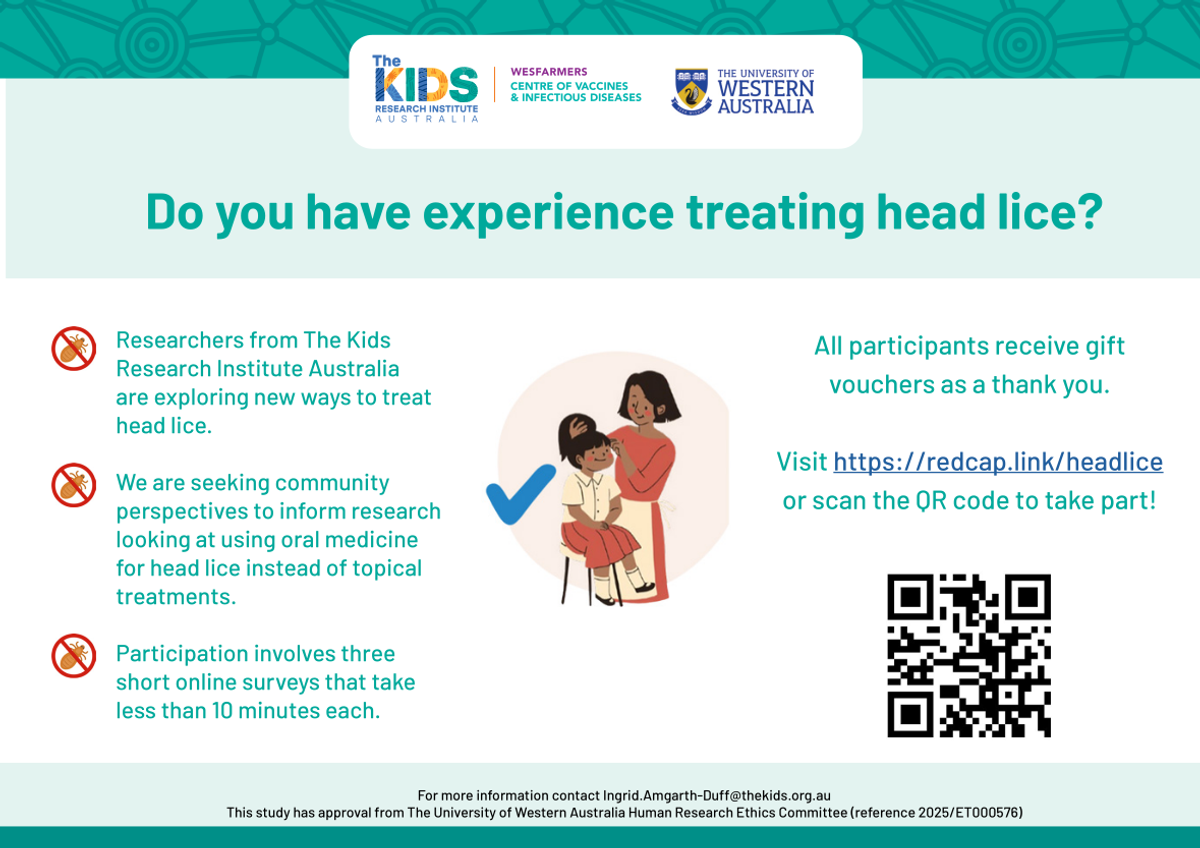 The KIDS RESEARCH INSTITUTE AUSTRALIA

WESFARMERS CENTRE OF VACCINES & INFECTIOUS DISEASES

THE UNIVERSITY OF WESTERN AUSTRALIA

Do you have experience treating head lice?

Researchers from The Kids Research Institute Australia are exploring new ways to treat head lice.

We are seeking community perspectives to inform research looking at using oral medicine for head lice instead of topical treatments.

Participation involves three short online surveys that take less than 10 minutes each.

All participants receive gift vouchers as a thank you.

Visit https://redcap.link/headlice or scan the QR code to take part!

For more information contact Ingrid.Amgarth-Duff@thekids.org.au
This study has approval from The University of Western Australia Human Research Ethics Committee (reference 2025/ET000576)